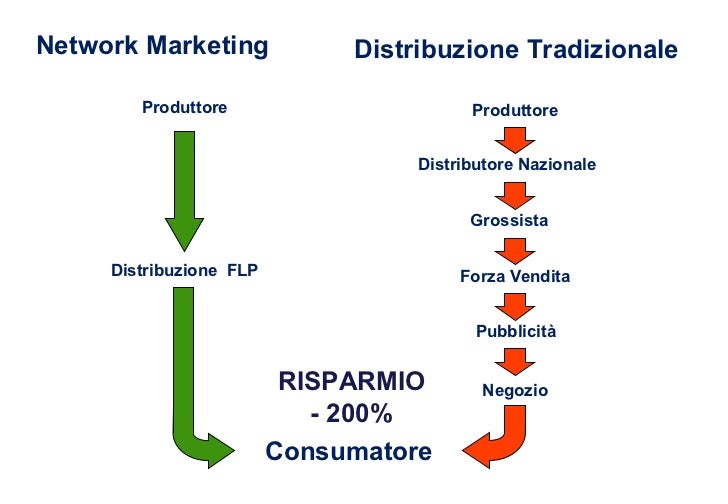 Network Marketing

Produttore

Distribuzione FLP

Distribuzione Tradizionale

Produttore

Distributore Nazionale

Grossista

Forza Vendita

Pubblicità

Negozio

RISPARMIO
- 200%

Consumatore